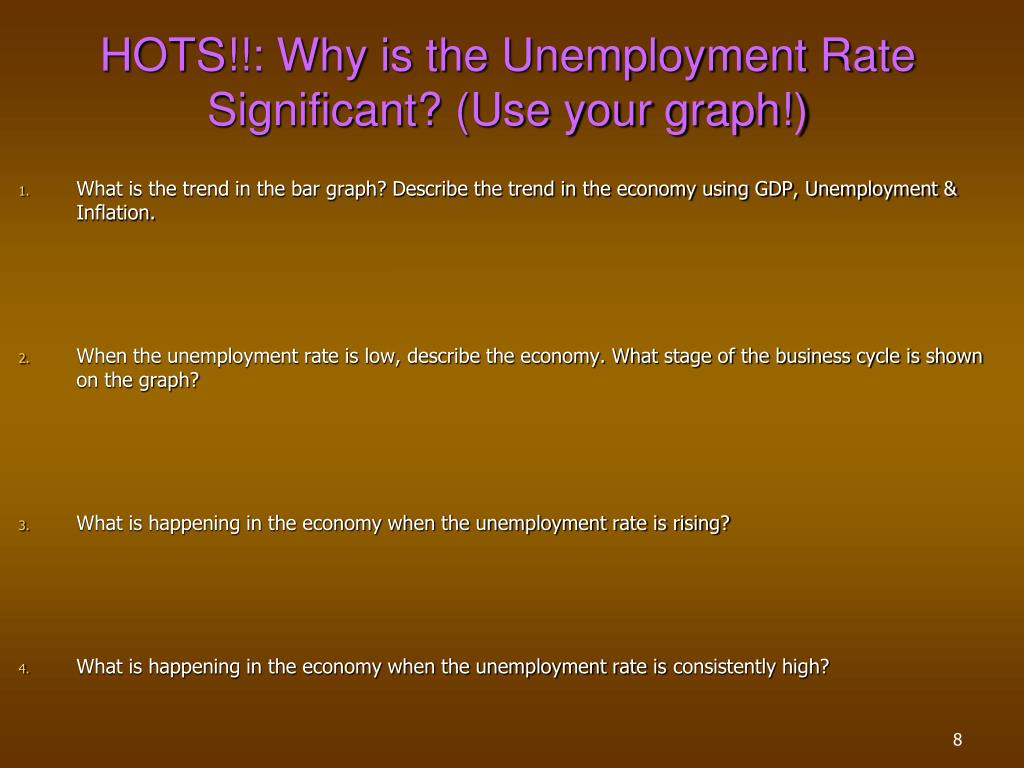 HOTS!!: Why is the Unemployment Rate Significant? (Use your graph!)

1. What is the trend in the bar graph? Describe the trend in the economy using GDP, Unemployment & Inflation.

2. When the unemployment rate is low, describe the economy. What stage of the business cycle is shown on the graph?

3. What is happening in the economy when the unemployment rate is rising?

4. What is happening in the economy when the unemployment rate is consistently high?

8